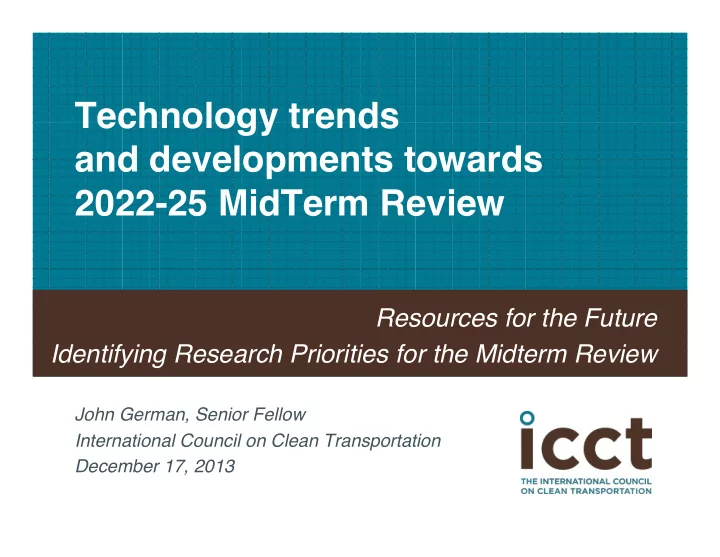 Technology trends and developments towards 2022-25 MidTerm Review

Resources for the Future
Identifying Research Priorities for the Midterm Review

John German, Senior Fellow
International Council on Clean Transportation
December 17, 2013

icct
THE INTERNATIONAL COUNCIL ON CLEAN TRANSPORTATION